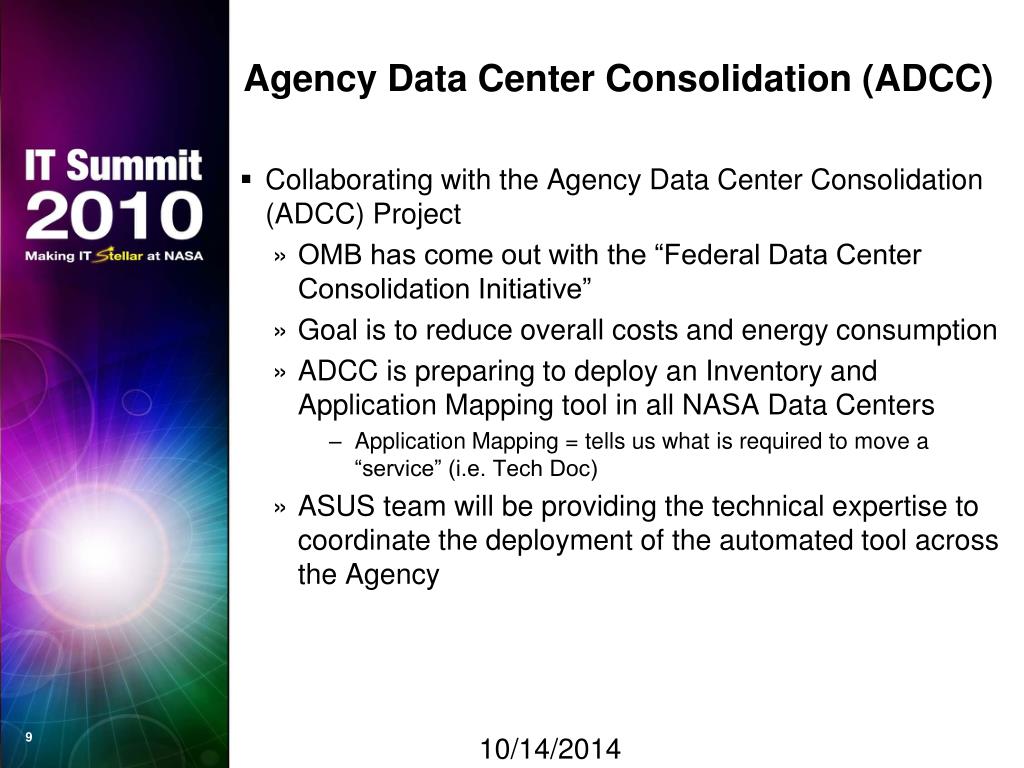 IT Summit 2010
Making IT Stellar at NASA

Agency Data Center Consolidation (ADCC)

▪ Collaborating with the Agency Data Center Consolidation (ADCC) Project
» OMB has come out with the “Federal Data Center Consolidation Initiative”
» Goal is to reduce overall costs and energy consumption
» ADCC is preparing to deploy an Inventory and Application Mapping tool in all NASA Data Centers
– Application Mapping = tells us what is required to move a “service” (i.e. Tech Doc)
» ASUS team will be providing the technical expertise to coordinate the deployment of the automated tool across the Agency

9

10/14/2014